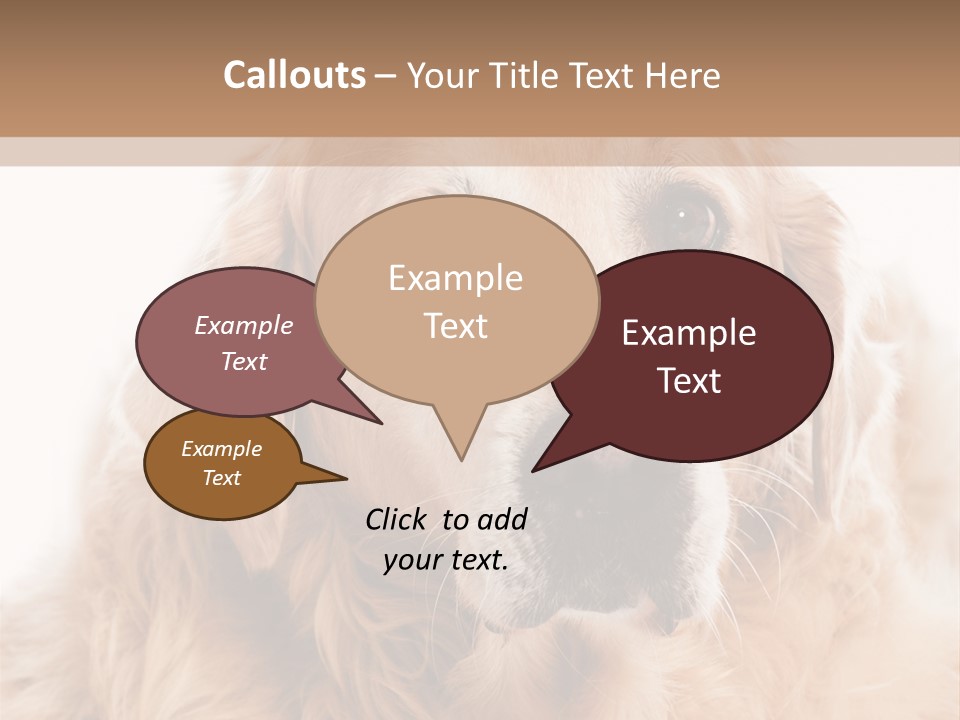 Callouts – Your Title Text Here

Example Text

Example Text

Example Text

Example Text

Click to add your text.